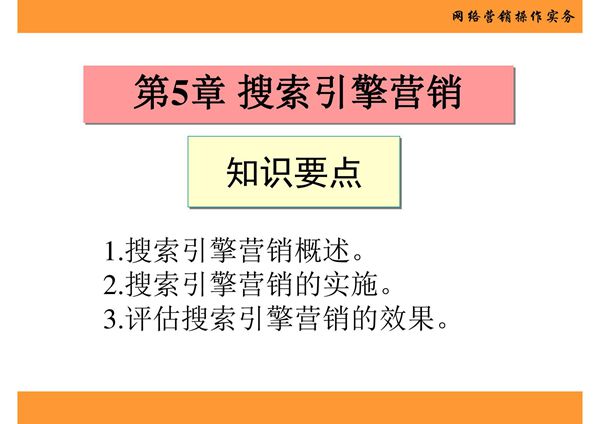 网络营销操作实务

第5章 搜索引擎营销

知识要点

1.搜索引擎营销概述。
2.搜索引擎营销的实施。
3.评估搜索引擎营销的效果。